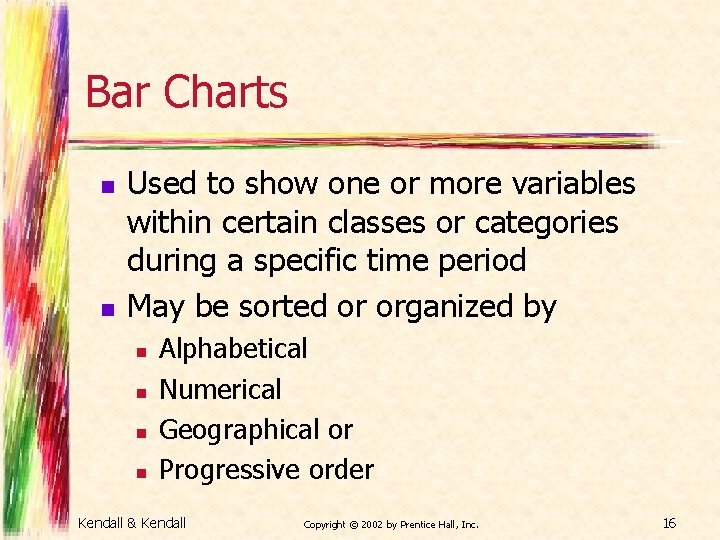 Bar Charts

- Used to show one or more variables within certain classes or categories during a specific time period
- May be sorted or organized by
  - Alphabetical
  - Numerical
  - Geographical or
  - Progressive order

Kendall & Kendall

Copyright © 2002 by Prentice Hall, Inc.

16